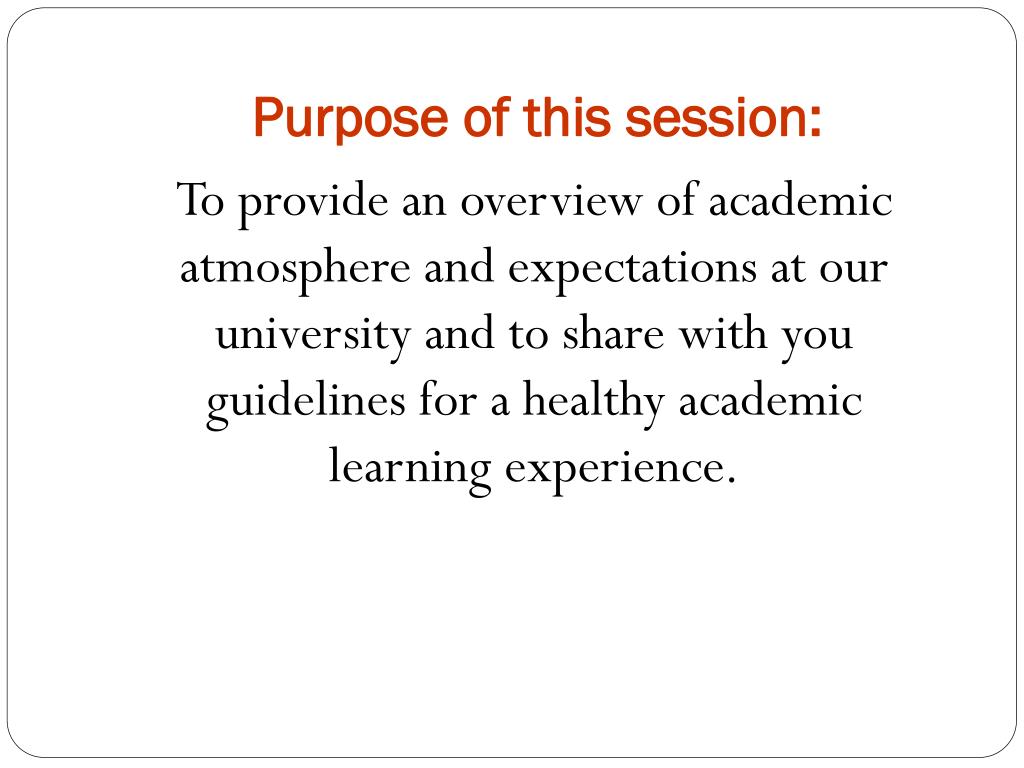 Purpose of this session:

To provide an overview of academic atmosphere and expectations at our university and to share with you guidelines for a healthy academic learning experience.